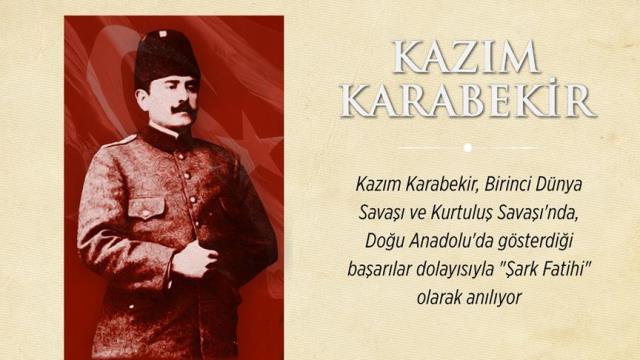 KAZIM KARABEKİR

Kazım Karabekir, Birinci Dünya Savaşı ve Kurtuluş Savaşı'nda, Doğu Anadolu'da gösterdiği başarılar dolayısıyla "Şark Fatihi" olarak anılıyor